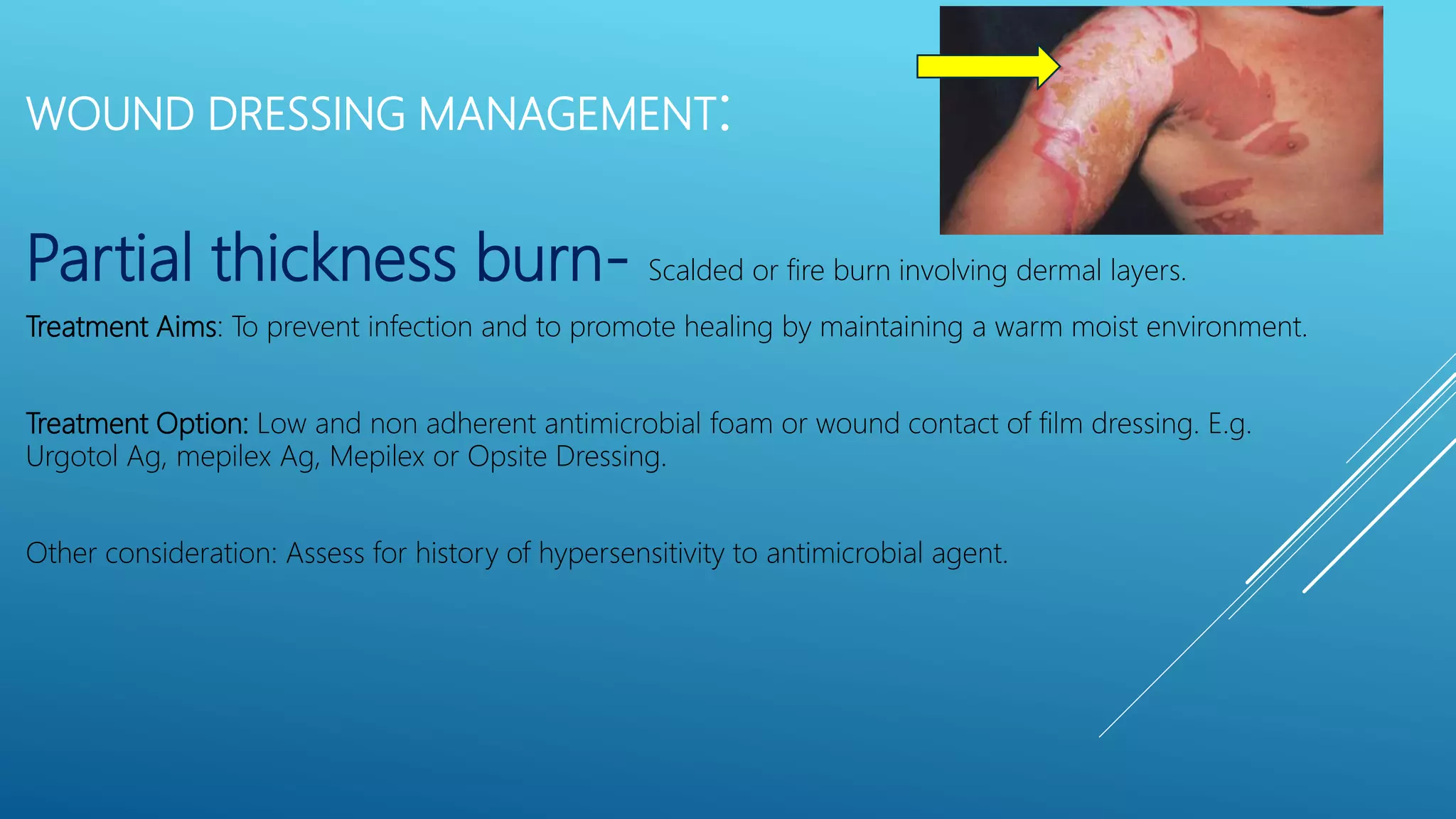 WOUND DRESSING MANAGEMENT:

Partial thickness burn- Scalded or fire burn involving dermal layers.

Treatment Aims: To prevent infection and to promote healing by maintaining a warm moist environment.

Treatment Option: Low and non adherent antimicrobial foam or wound contact of film dressing. E.g. Urgotol Ag, mepilex Ag, Mepilex or Opsite Dressing.

Other consideration: Assess for history of hypersensitivity to antimicrobial agent.